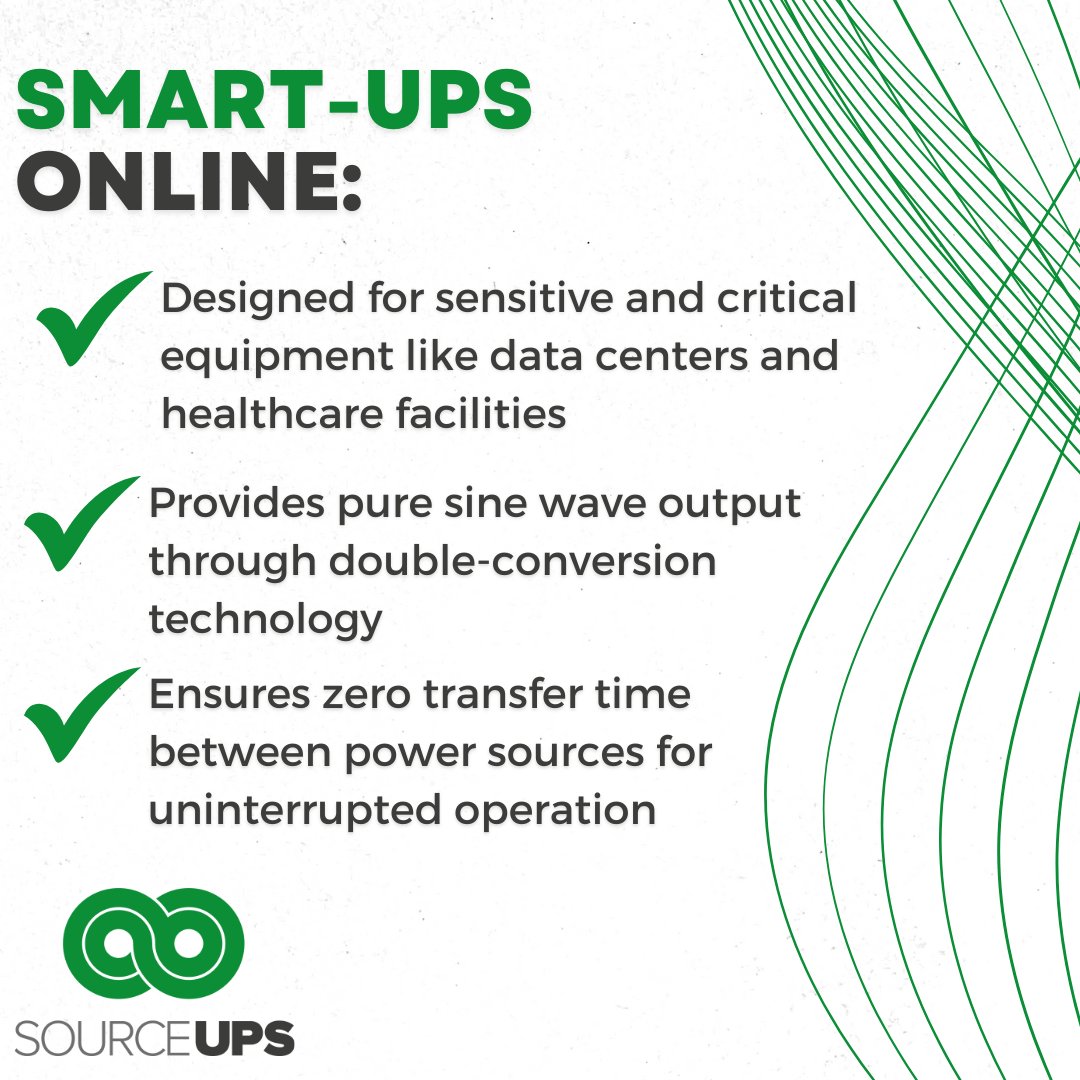 SMART-UPS ONLINE:

Designed for sensitive and critical equipment like data centers and healthcare facilities

Provides pure sine wave output through double-conversion technology

Ensures zero transfer time between power sources for uninterrupted operation

SOURCEUPS